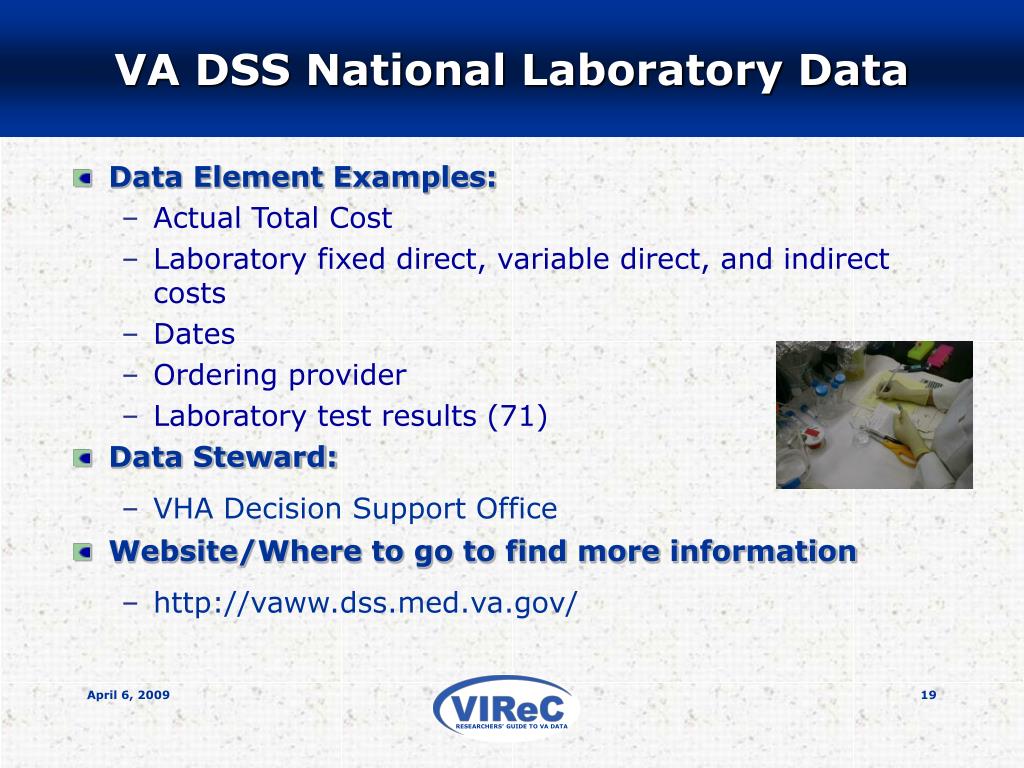 VA DSS National Laboratory Data

Data Element Examples:
– Actual Total Cost
– Laboratory fixed direct, variable direct, and indirect costs
– Dates
– Ordering provider
– Laboratory test results (71)

Data Steward:
– VHA Decision Support Office

Website/Where to go to find more information
– http://vaww.dss.med.va.gov/

April 6, 2009

VIReC
RESEARCHERS' GUIDE TO VA DATA

19